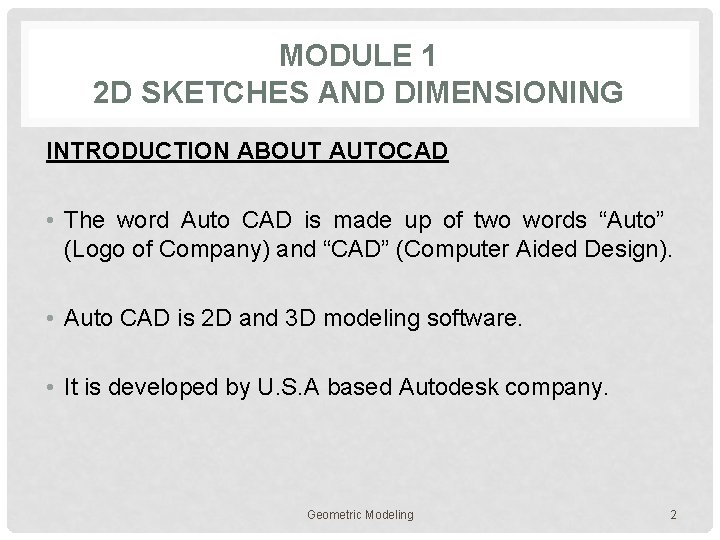 MODULE 1
2D SKETCHES AND DIMENSIONING

INTRODUCTION ABOUT AUTOCAD

• The word Auto CAD is made up of two words “Auto” (Logo of Company) and “CAD” (Computer Aided Design).

• Auto CAD is 2D and 3D modeling software.

• It is developed by U.S.A based Autodesk company.

Geometric Modeling

2